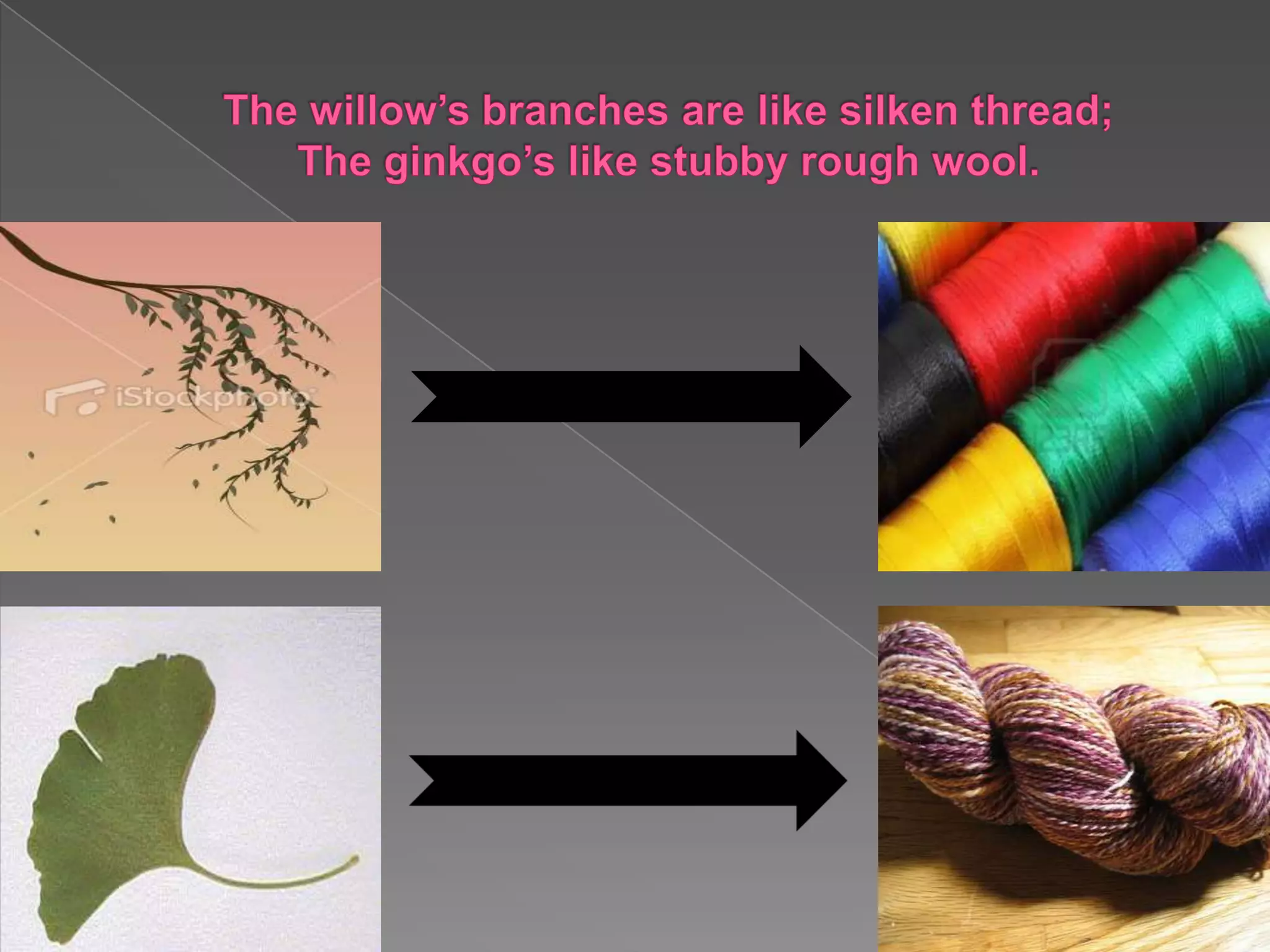 The willow's branches are like silken thread;
The ginkgo's like stubby rough wool.

iStockphoto